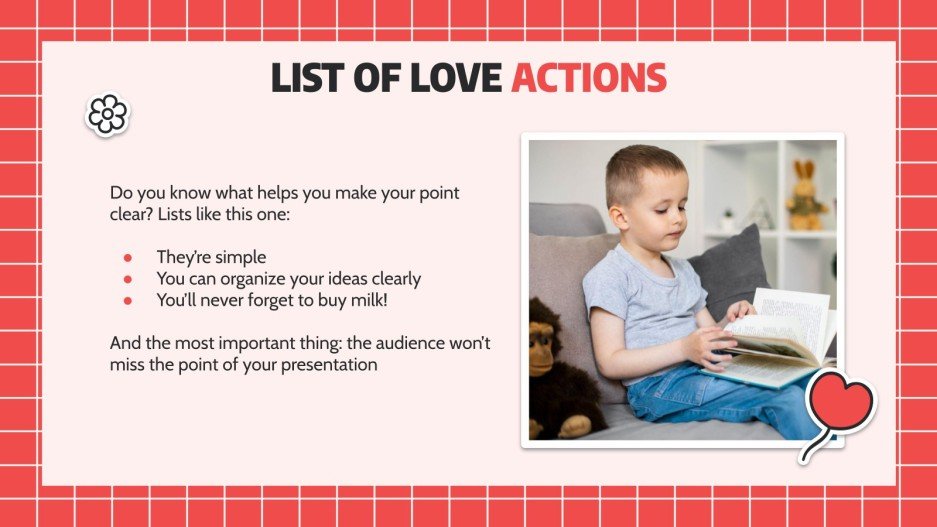 LIST OF LOVE ACTIONS

Do you know what helps you make your point clear? Lists like this one:

- They're simple
- You can organize your ideas clearly
- You'll never forget to buy milk!

And the most important thing: the audience won't miss the point of your presentation